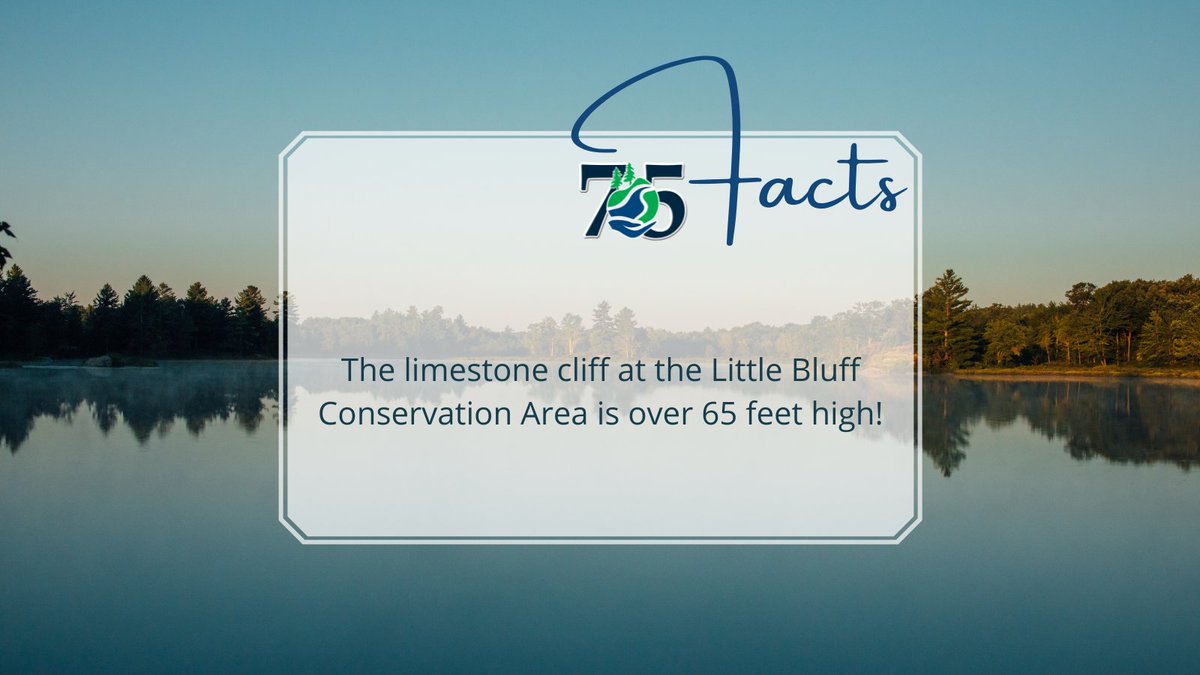 75 Facts

The limestone cliff at the Little Bluff Conservation Area is over 65 feet high!